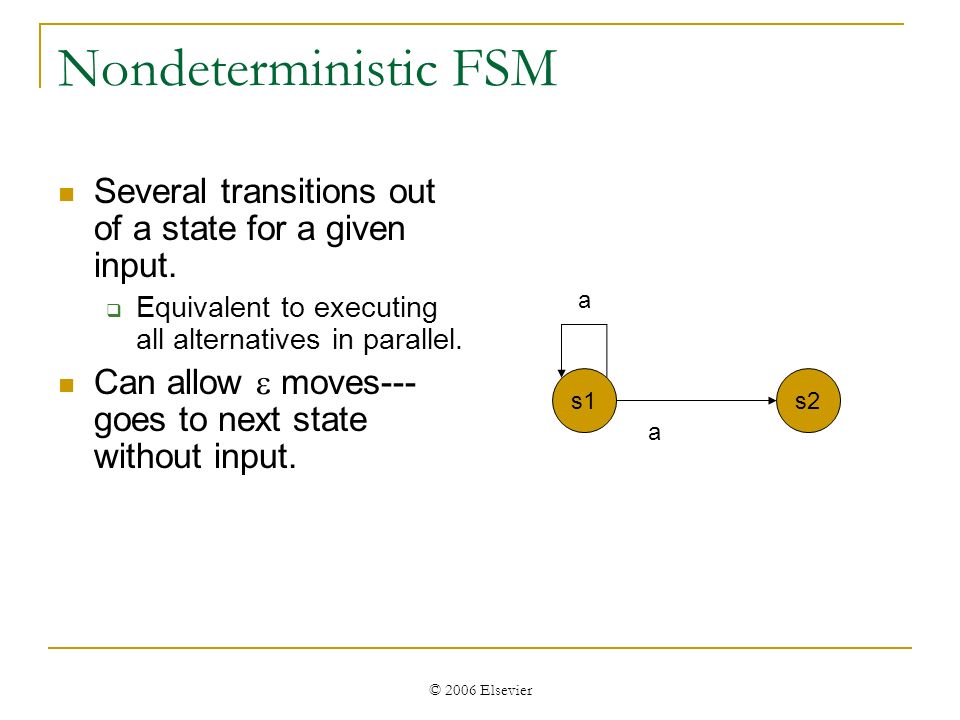 Nondeterministic FSM

Several transitions out of a state for a given input.

Equivalent to executing all alternatives in parallel.

Can allow $\varepsilon$ moves---goes to next state without input.

a

s1

s2

a

© 2006 Elsevier